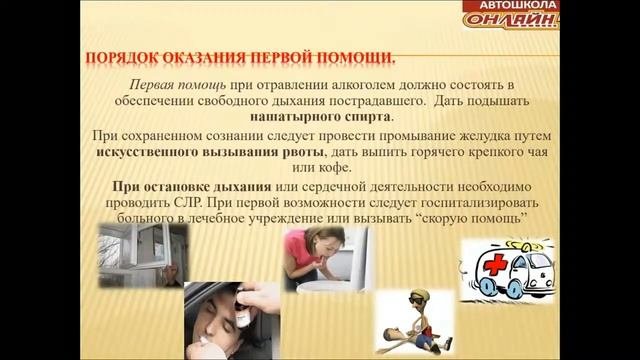 АВТОШКОЛА
ОНЛАЙН!

ПОРЯДОК ОКАЗАНИЯ ПЕРВОЙ ПОМОЩИ.

Первая помощь при отравлении алкоголем должно состоять в обеспечении свободного дыхания пострадавшего. Дать подышать нашатырного спирта.

При сохраненном сознании следует провести промывание желудка путем искусственного вызывания рвоты, дать выпить горячего крепкого чая или кофе.

При остановке дыхания или сердечной деятельности необходимо проводить СЛР. При первой возможности следует госпитализировать больного в лечебное учреждение или вызывать “скорую помощь”